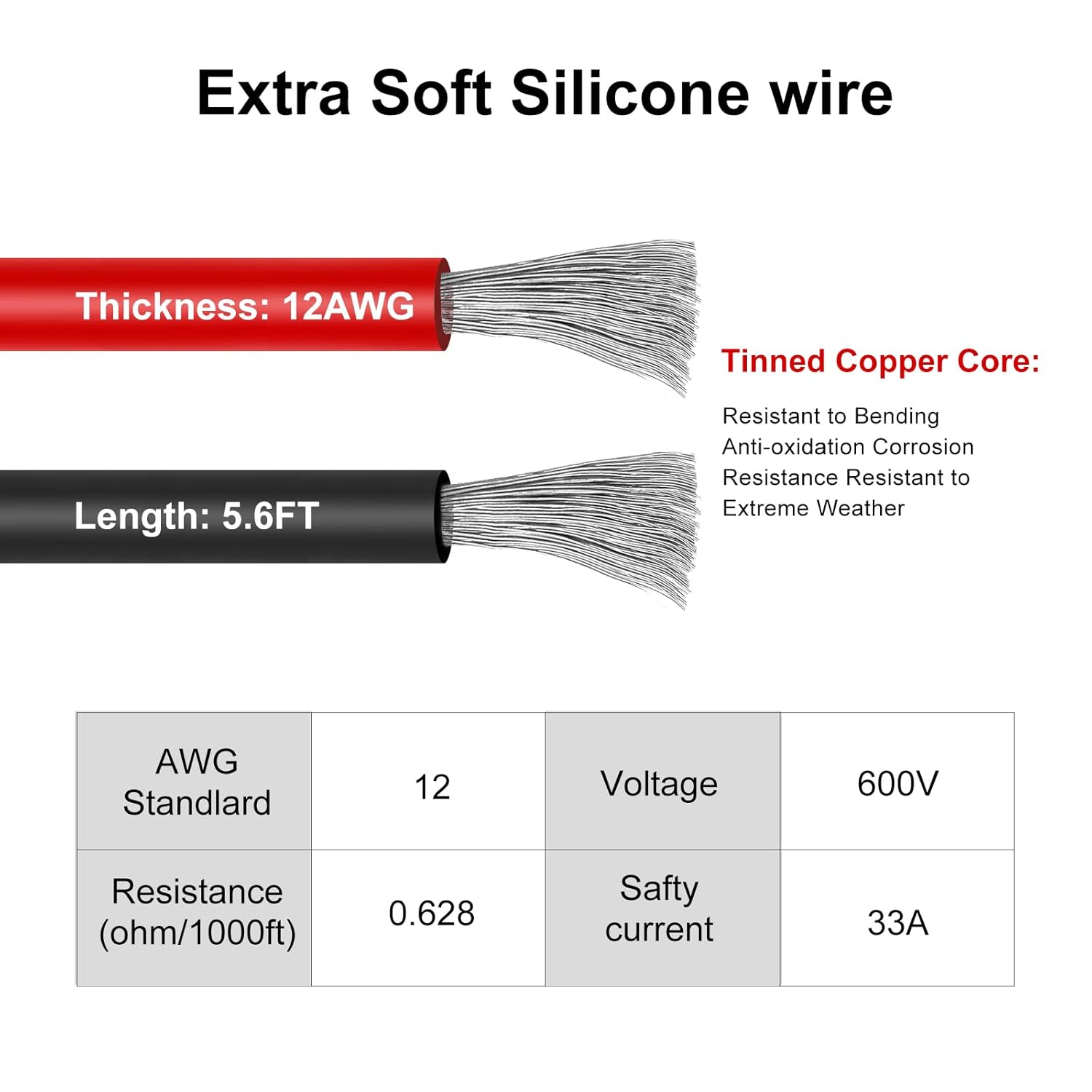 Extra Soft Silicone wire

Thickness: 12AWG

Length: 5.6FT

Tinned Copper Core:

Resistant to Bending
Anti-oxidation Corrosion
Resistance Resistant to
Extreme Weather

| AWG Standlard | 12 | Voltage | 600V |
|---|---|---|---|
| Resistance (ohm/1000ft) | 0.628 | Safty current | 33A |